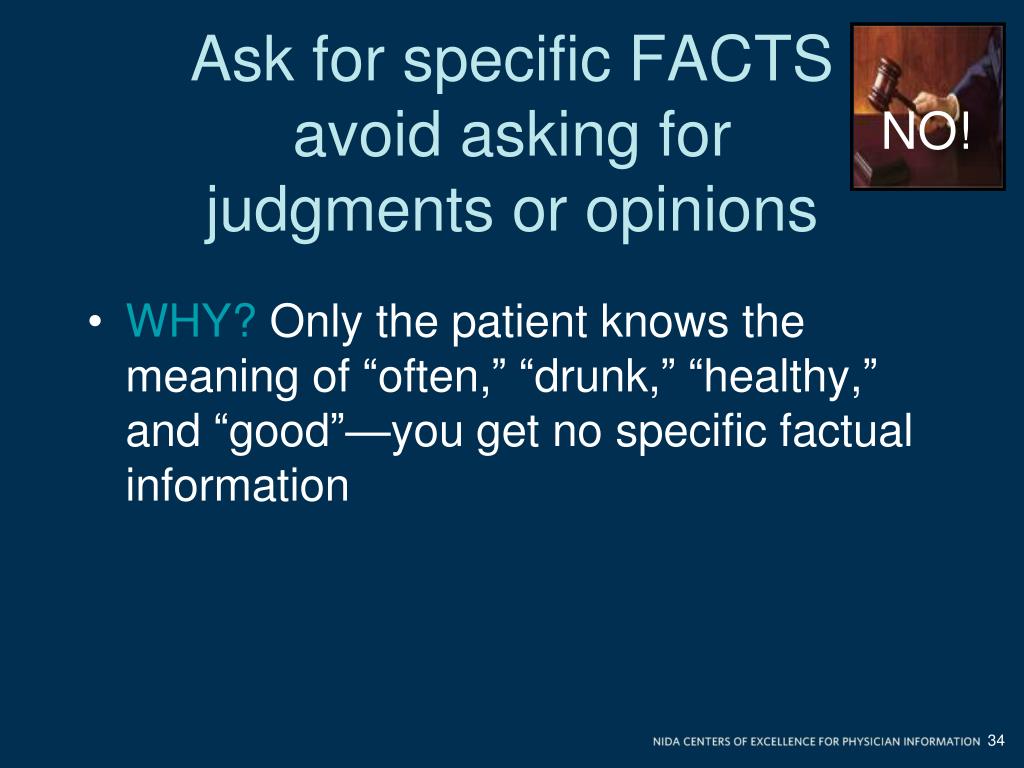 Ask for specific FACTS avoid asking for judgments or opinions

NO!

• WHY? Only the patient knows the meaning of “often,” “drunk,” “healthy,” and “good”—you get no specific factual information

NIDA CENTERS OF EXCELLENCE FOR PHYSICIAN INFORMATION 34